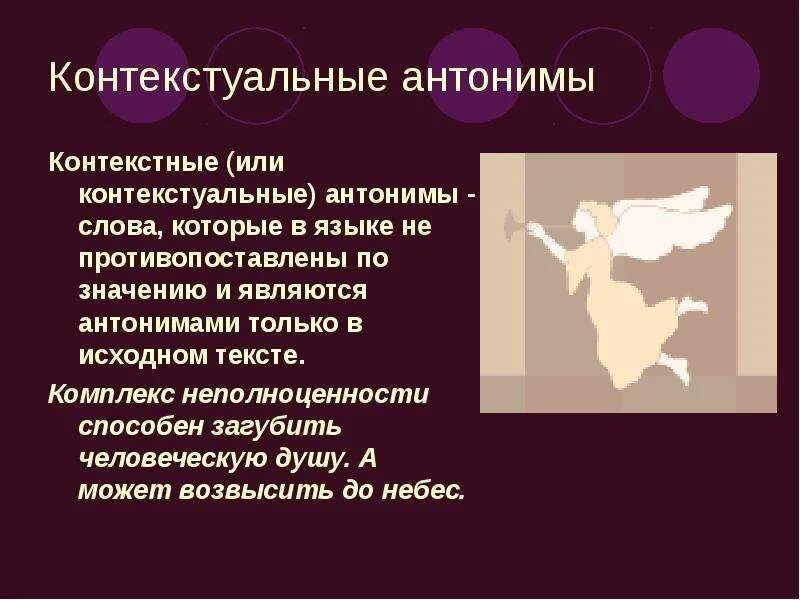 Контекстуальные антонимы

Контекстные (или контекстуальные) антонимы - слова, которые в языке не противопоставлены по значению и являются антонимами только в исходном тексте.

Комплекс неполноценности способен загубить человеческую душу. А может возвысить до небес.